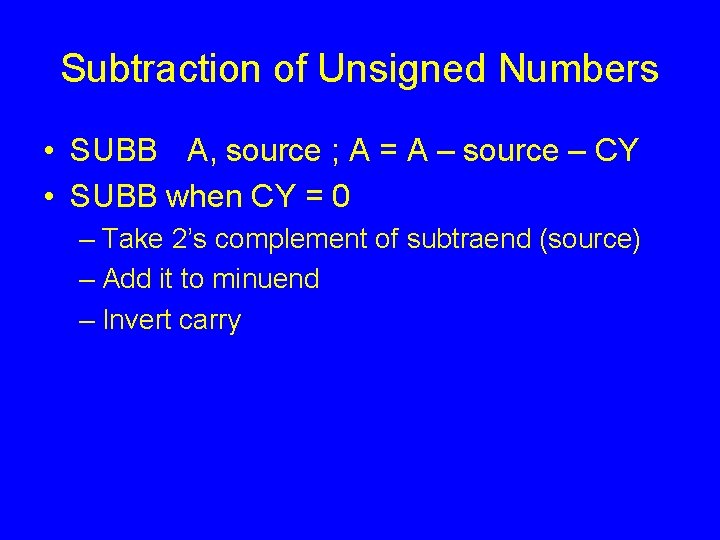 Subtraction of Unsigned Numbers

• SUBB A, source ; A = A – source – CY
• SUBB when CY = 0
  – Take 2's complement of subtraend (source)
  – Add it to minuend
  – Invert carry